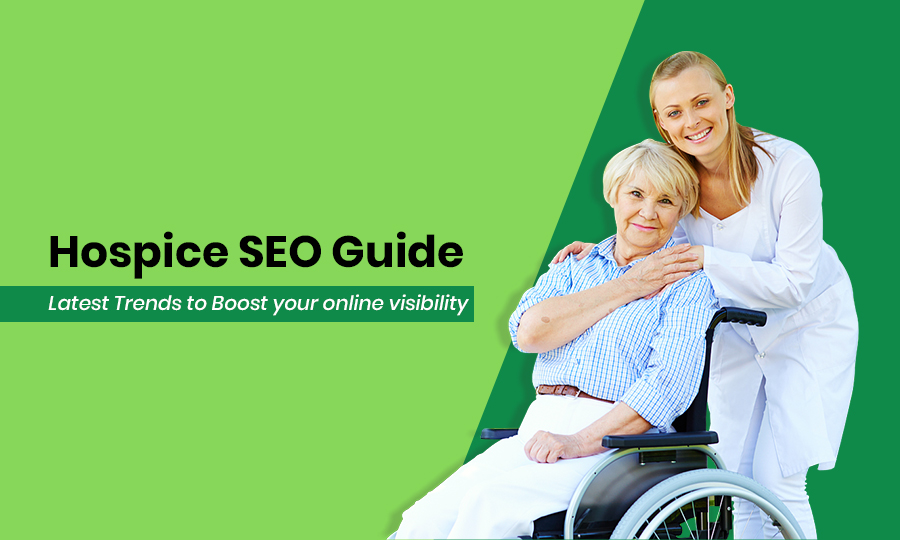 Hospice SEO Guide

Latest Trends to Boost your online visibility